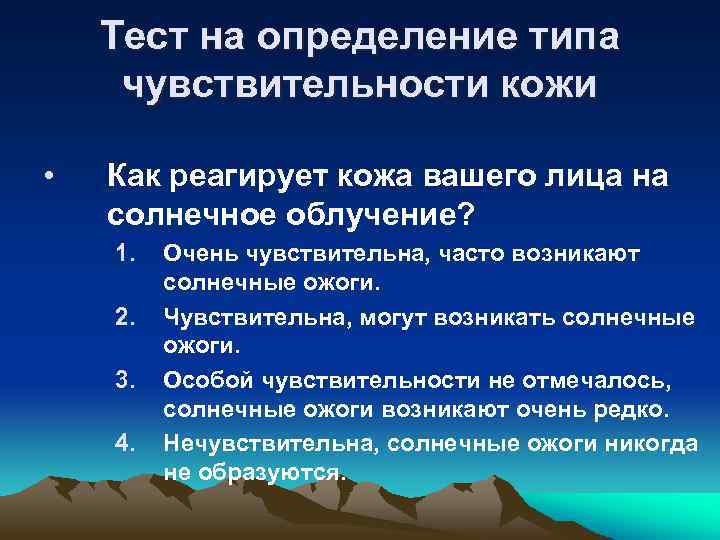 Тест на определение типа чувствительности кожи

• Как реагирует кожа вашего лица на солнечное облучение?

1. Очень чувствительна, часто возникают солнечные ожоги.
2. Чувствительна, могут возникать солнечные ожоги.
3. Особой чувствительности не отмечалось, солнечные ожоги возникают очень редко.
4. Нечувствительна, солнечные ожоги никогда не образуются.